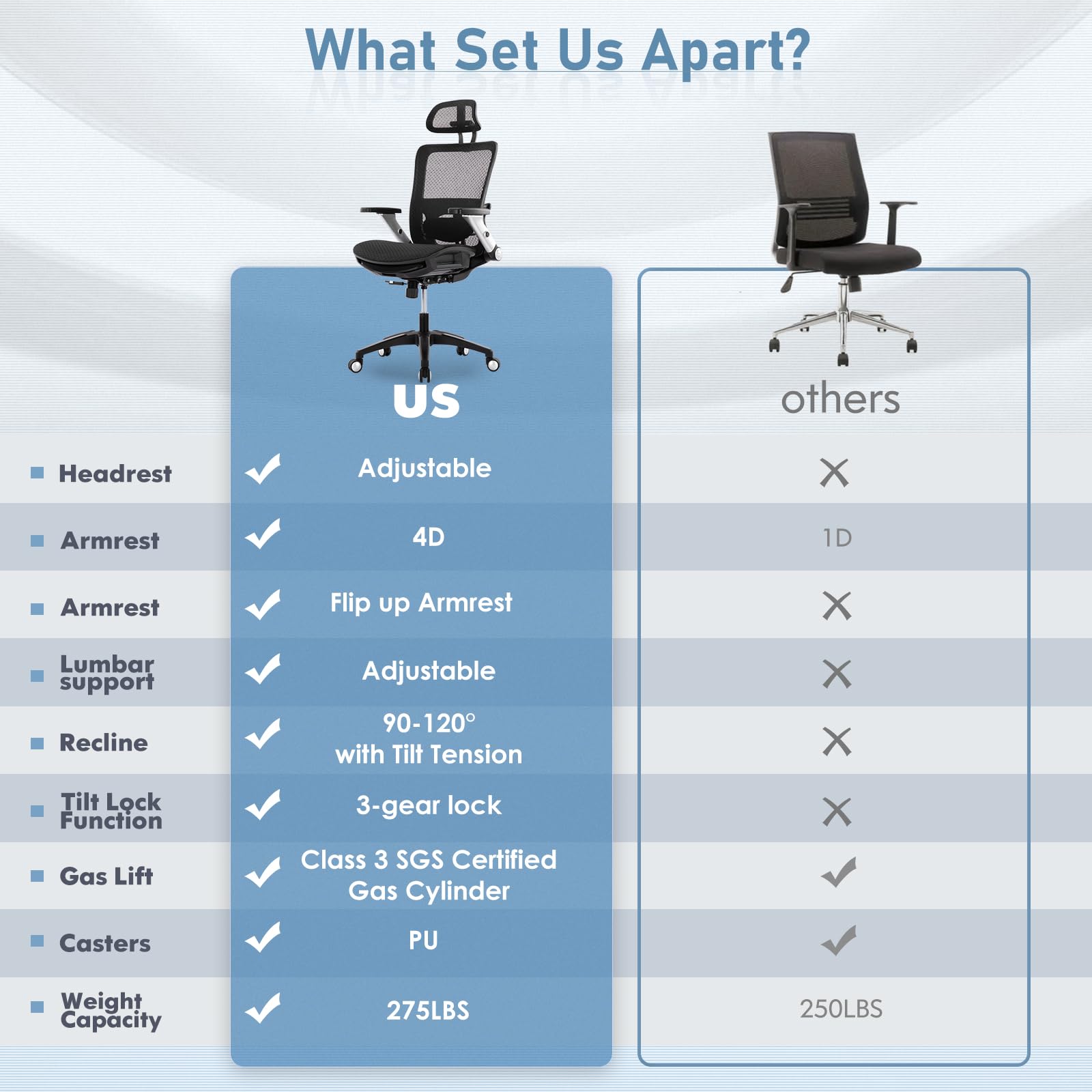 What Set Us Apart?

| | US | others |
|---|---|---|
| Headrest | ✓ Adjustable | ✗ |
| Armrest | ✓ 4D | 1D |
| Armrest | ✓ Flip up Armrest | ✗ |
| Lumbar support | ✓ Adjustable | ✗ |
| Recline | ✓ 90-120° with Tilt Tension | ✗ |
| Tilt Lock Function | ✓ 3-gear lock | ✗ |
| Gas Lift | ✓ Class 3 SGS Certified Gas Cylinder | ✓ |
| Casters | ✓ PU | ✓ |
| Weight Capacity | ✓ 275LBS | 250LBS |